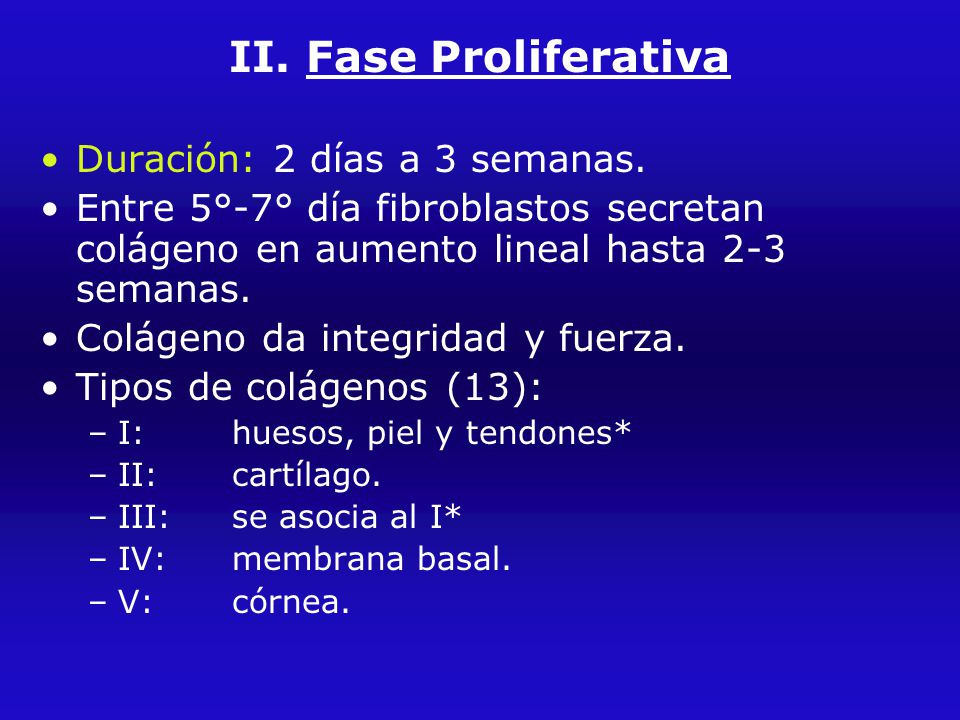 II. Fase Proliferativa

• Duración: 2 días a 3 semanas.
• Entre 5°-7° día fibroblastos secretan colágeno en aumento lineal hasta 2-3 semanas.
• Colágeno da integridad y fuerza.
• Tipos de colágenos (13):
– I: huesos, piel y tendones*
– II: cartílago.
– III: se asocia al I*
– IV: membrana basal.
– V: córnea.